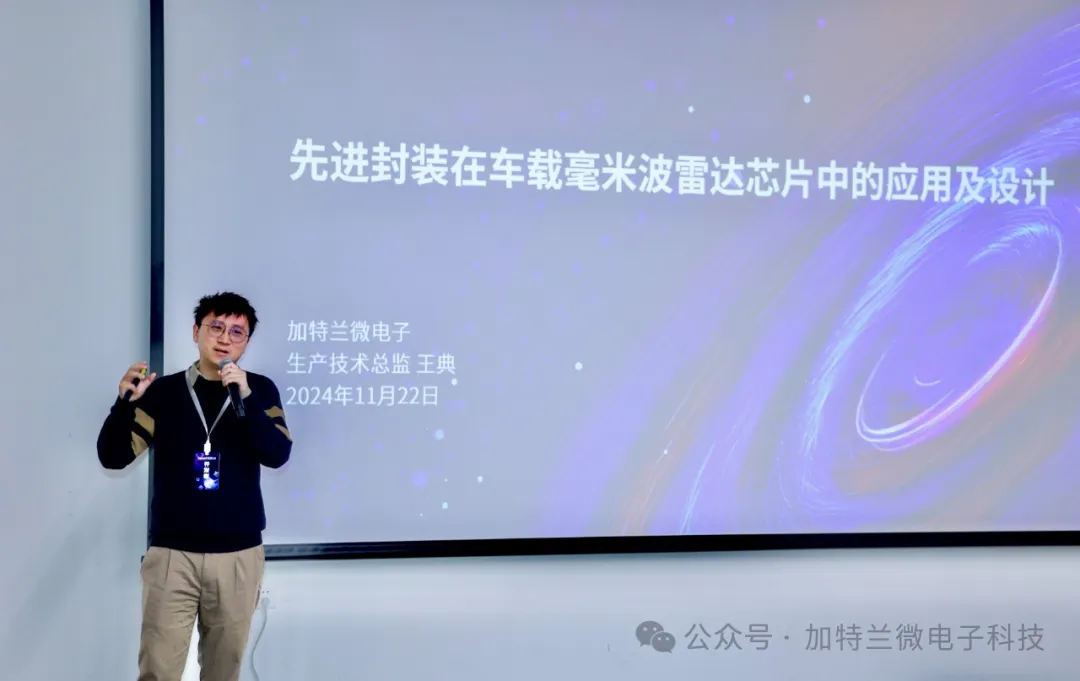 先进封装在车载毫米波雷达芯片中的应用及设计

加特兰微电子
生产技术总监 王典
2024年11月22日

公众号 · 加特兰微电子科技